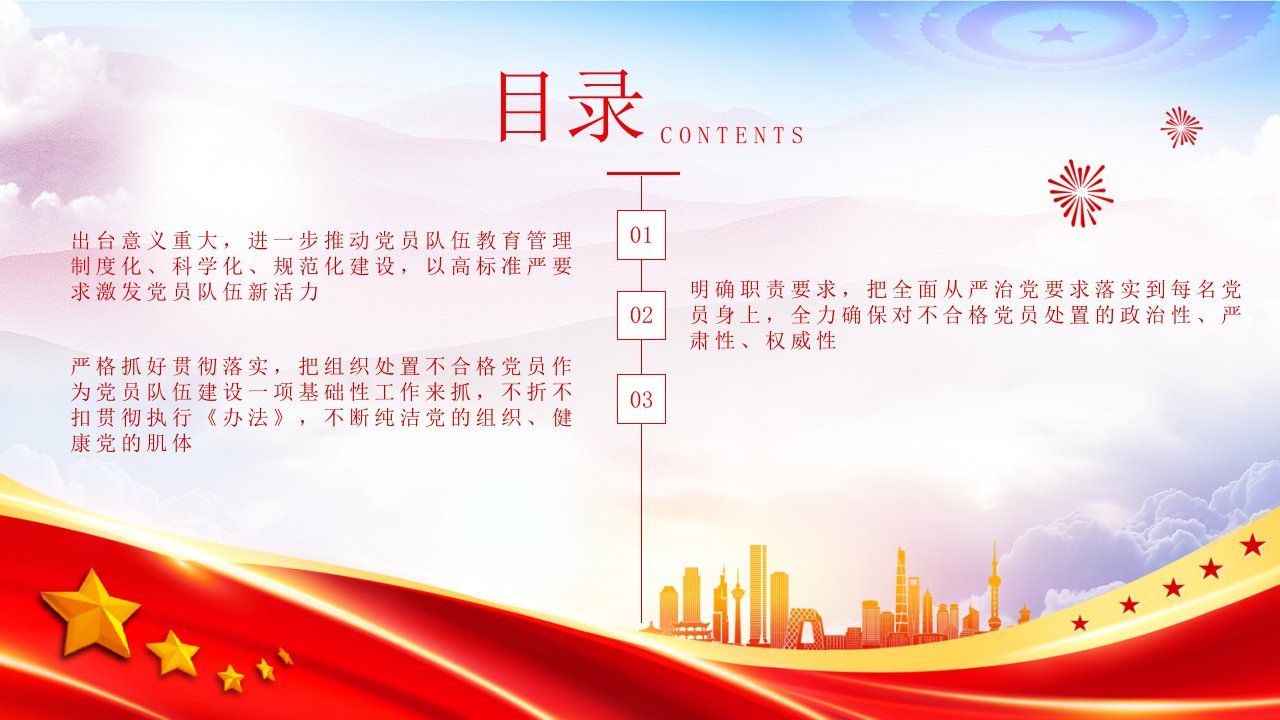 目录 CONTENTS

01

出台意义重大，进一步推动党员队伍教育管理制度化、科学化、规范化建设，以高标准严要求激发党员队伍新活力

02

明确职责要求，把全面从严治党要求落实到每名党员身上，全力确保对不合格党员处置的政治性、严肃性、权威性

03

严格抓好贯彻落实，把组织处置不合格党员作为党员队伍建设一项基础性工作来抓，不折不扣贯彻执行《办法》，不断纯洁党的组织、健康党的肌体